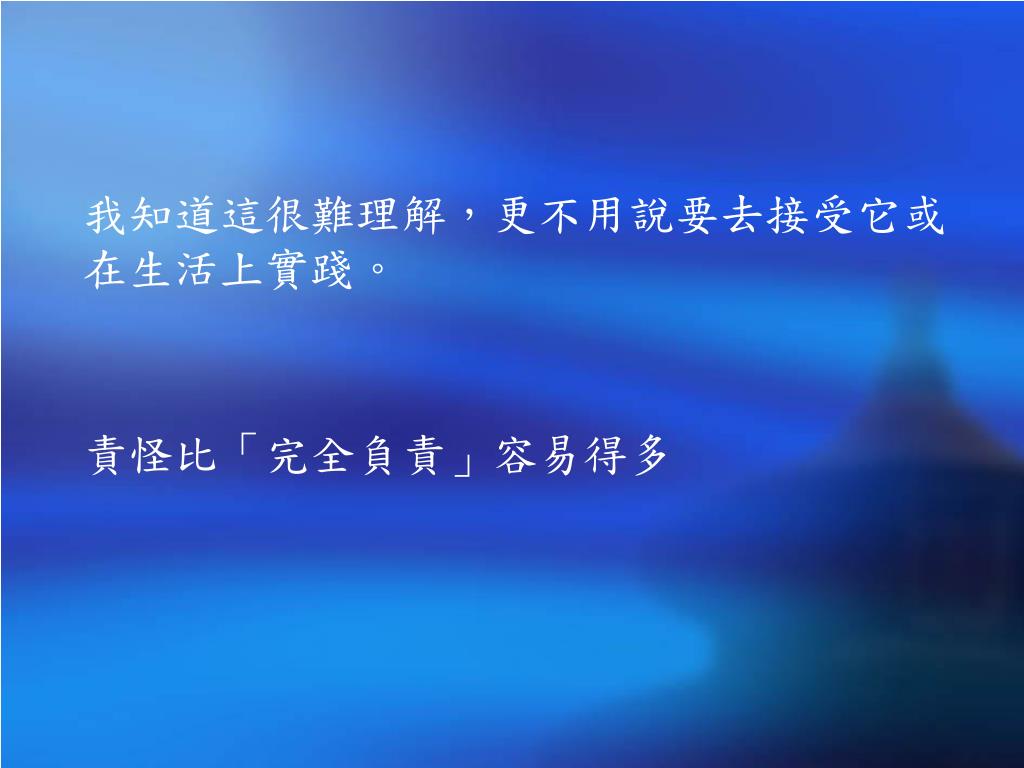 我知道這很難理解，更不用說要去接受它或在生活上實踐。

責怪比「完全負責」容易得多